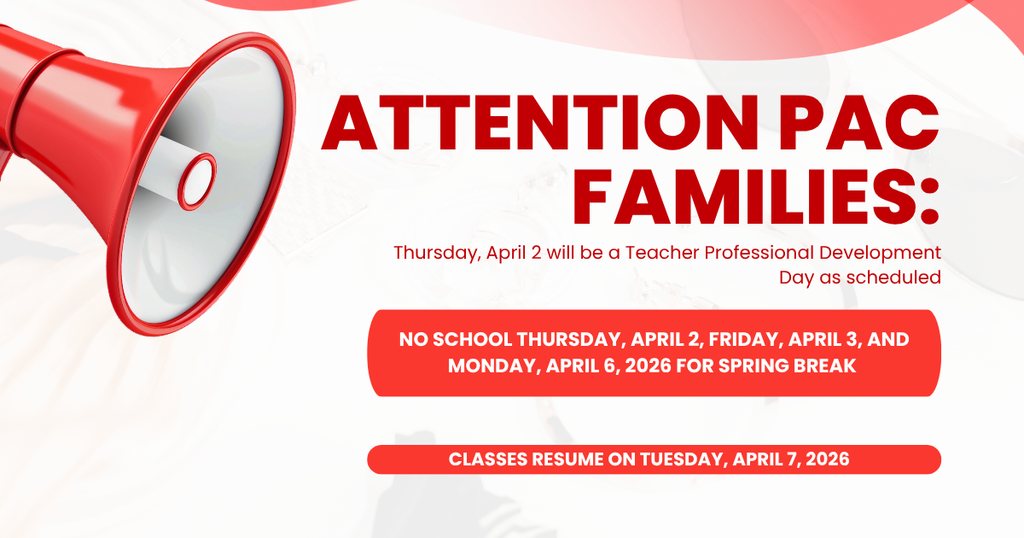 ATTENTION PAC FAMILIES:

Thursday, April 2 will be a Teacher Professional Development Day as scheduled

NO SCHOOL THURSDAY, APRIL 2, FRIDAY, APRIL 3, AND MONDAY, APRIL 6, 2026 FOR SPRING BREAK

CLASSES RESUME ON TUESDAY, APRIL 7, 2026